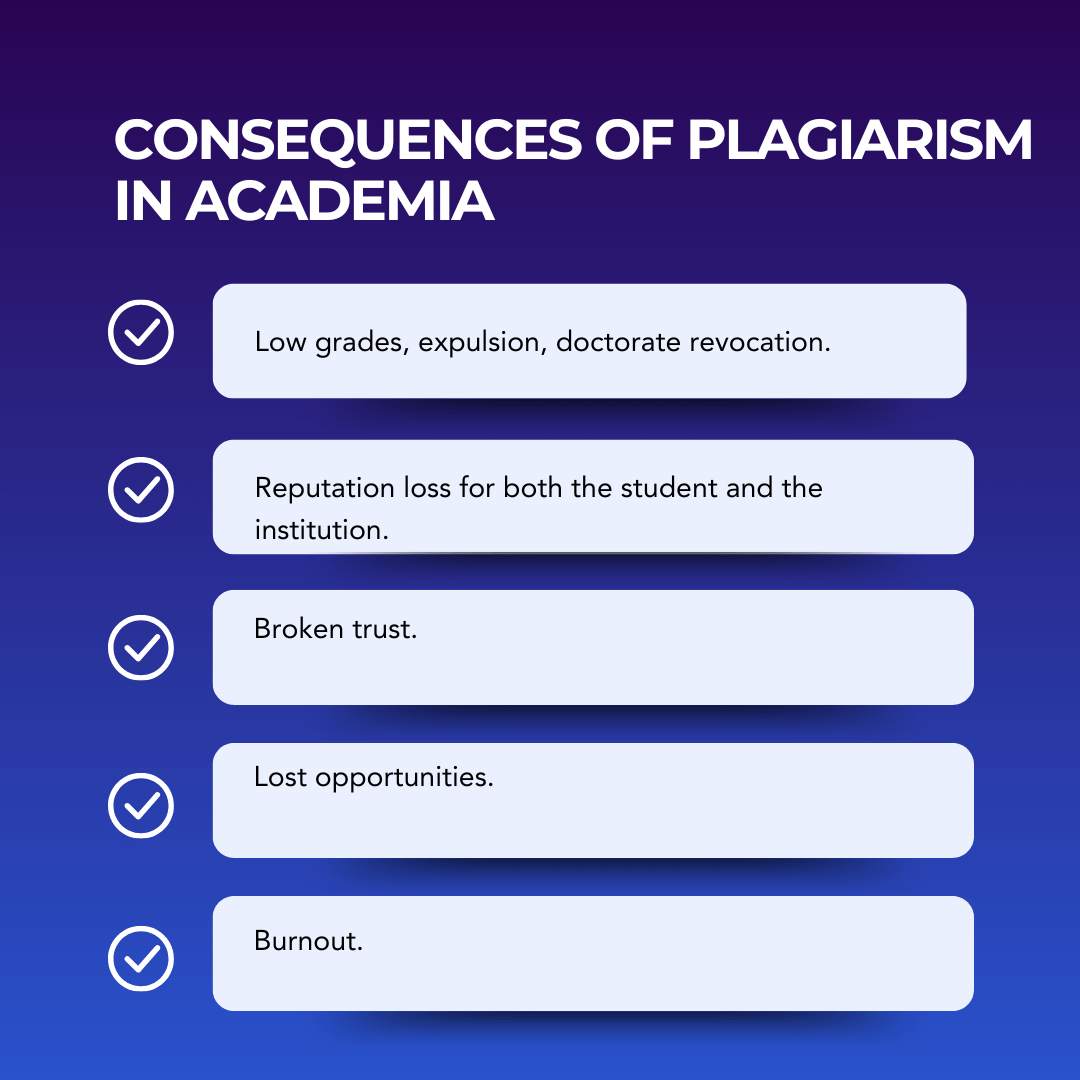 CONSEQUENCES OF PLAGIARISM IN ACADEMIA

Low grades, expulsion, doctorate revocation.

Reputation loss for both the student and the institution.

Broken trust.

Lost opportunities.

Burnout.